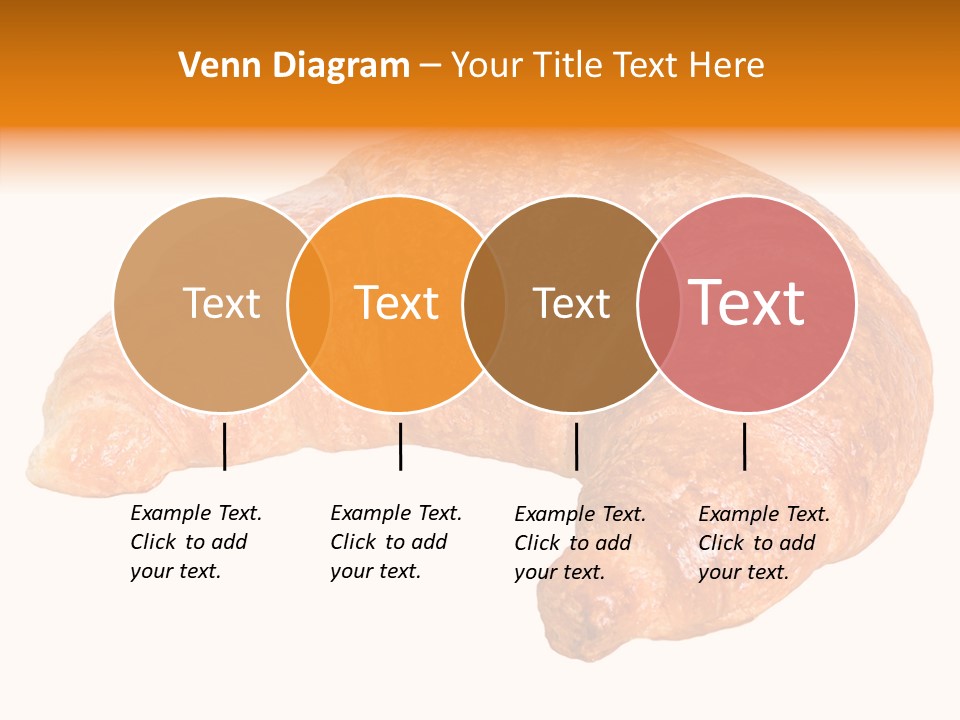 Venn Diagram – Your Title Text Here

Text

Text

Text

Text

Example Text. Click to add your text.

Example Text. Click to add your text.

Example Text. Click to add your text.

Example Text. Click to add your text.